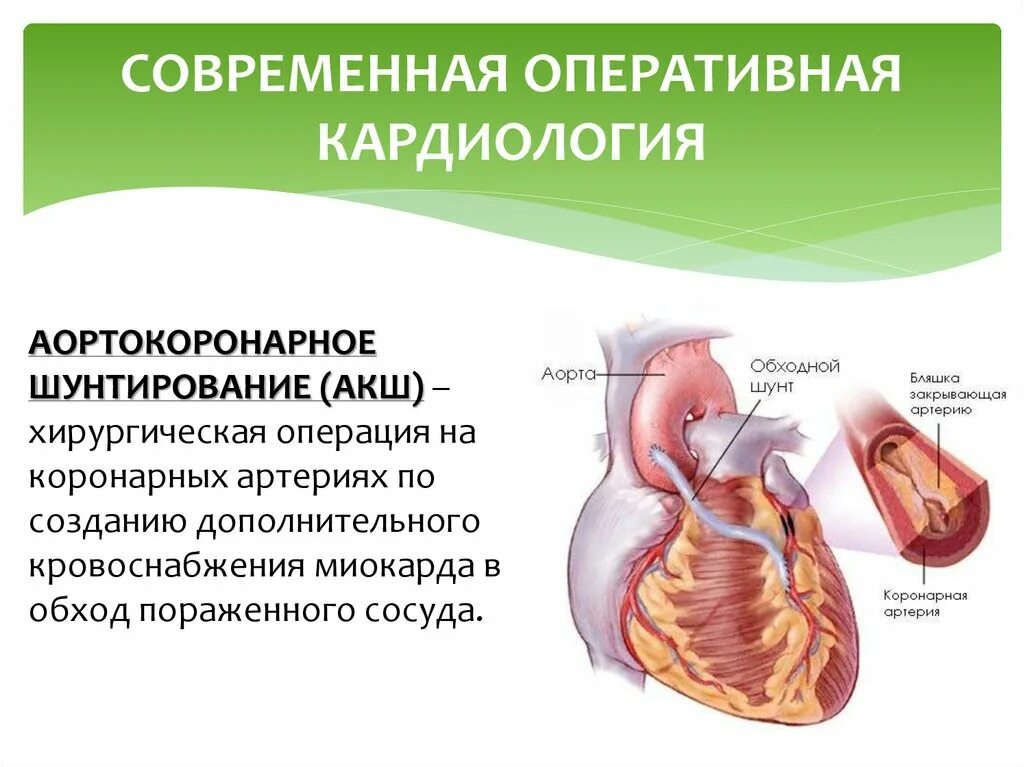 СОВРЕМЕННАЯ ОПЕРАТИВНАЯ КАРДИОЛОГИЯ

АОРТОКОРОНАРНОЕ ШУНТИРОВАНИЕ (АКШ) – хирургическая операция на коронарных артериях по созданию дополнительного кровоснабжения миокарда в обход пораженного сосуда.

Аорта

Обходной шунт

Бляшка закрывающая артерию

Коронарная артерия